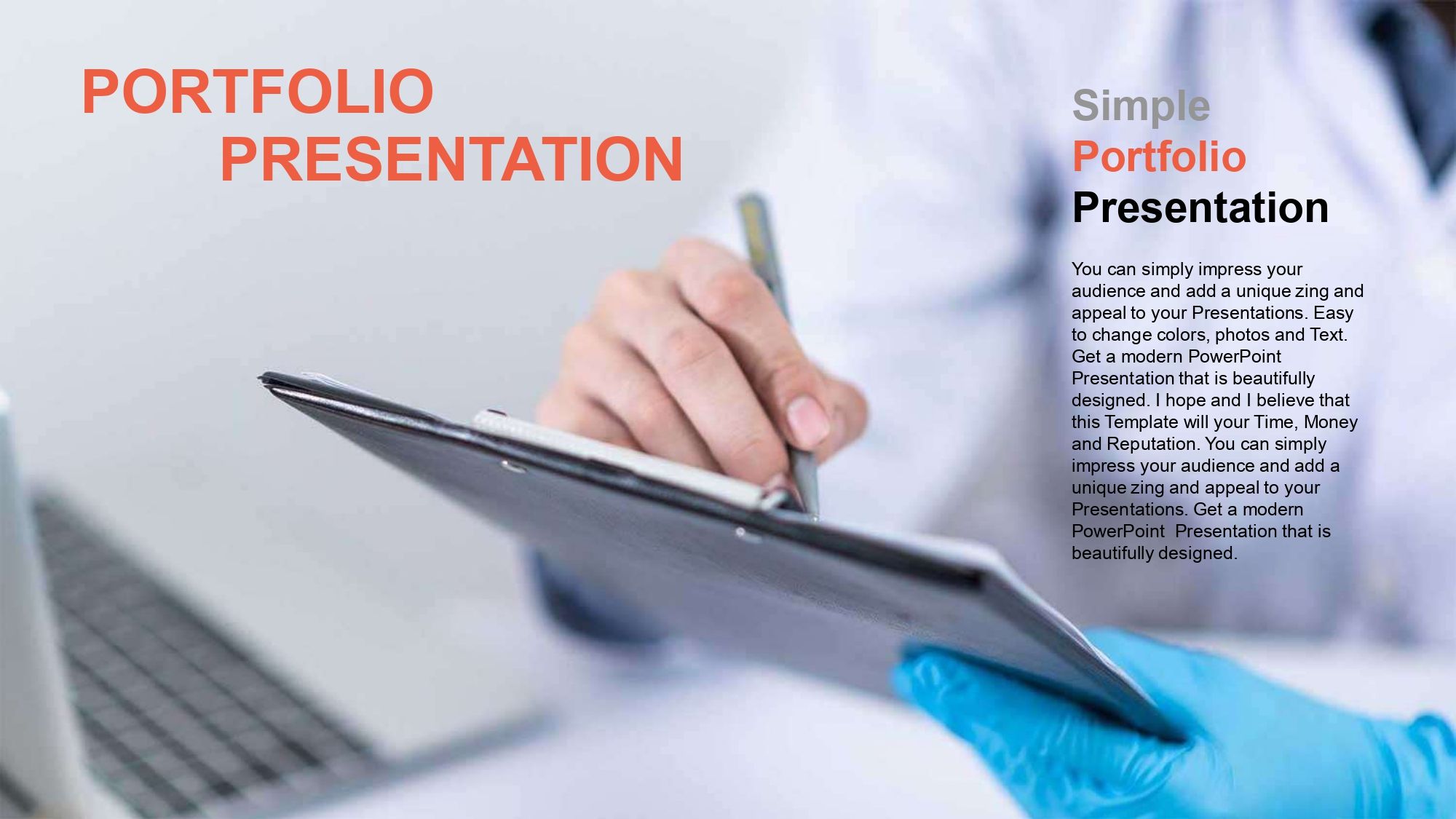 PORTFOLIO
PRESENTATION

Simple
Portfolio
Presentation

You can simply impress your audience and add a unique zing and appeal to your Presentations. Easy to change colors, photos and Text. Get a modern PowerPoint Presentation that is beautifully designed. I hope and I believe that this Template will your Time, Money and Reputation. You can simply impress your audience and add a unique zing and appeal to your Presentations. Get a modern PowerPoint Presentation that is beautifully designed.